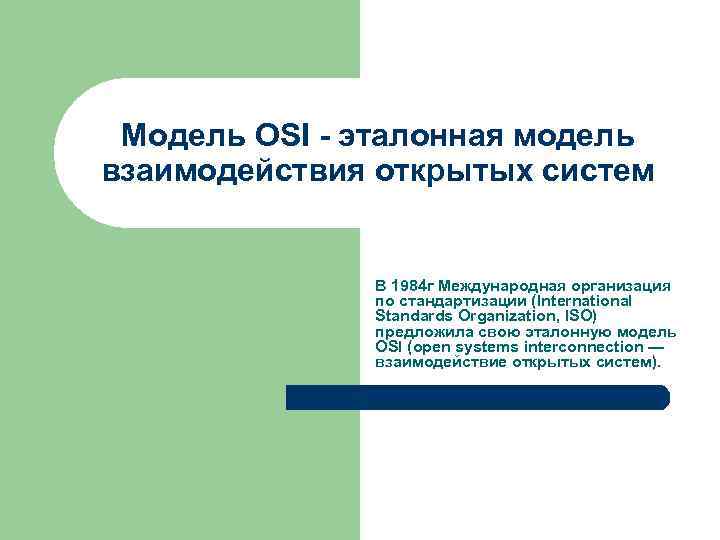 Модель OSI - эталонная модель взаимодействия открытых систем

В 1984г Международная организация по стандартизации (International Standards Organization, ISO) предложила свою эталонную модель OSI (open systems interconnection — взаимодействие открытых систем).